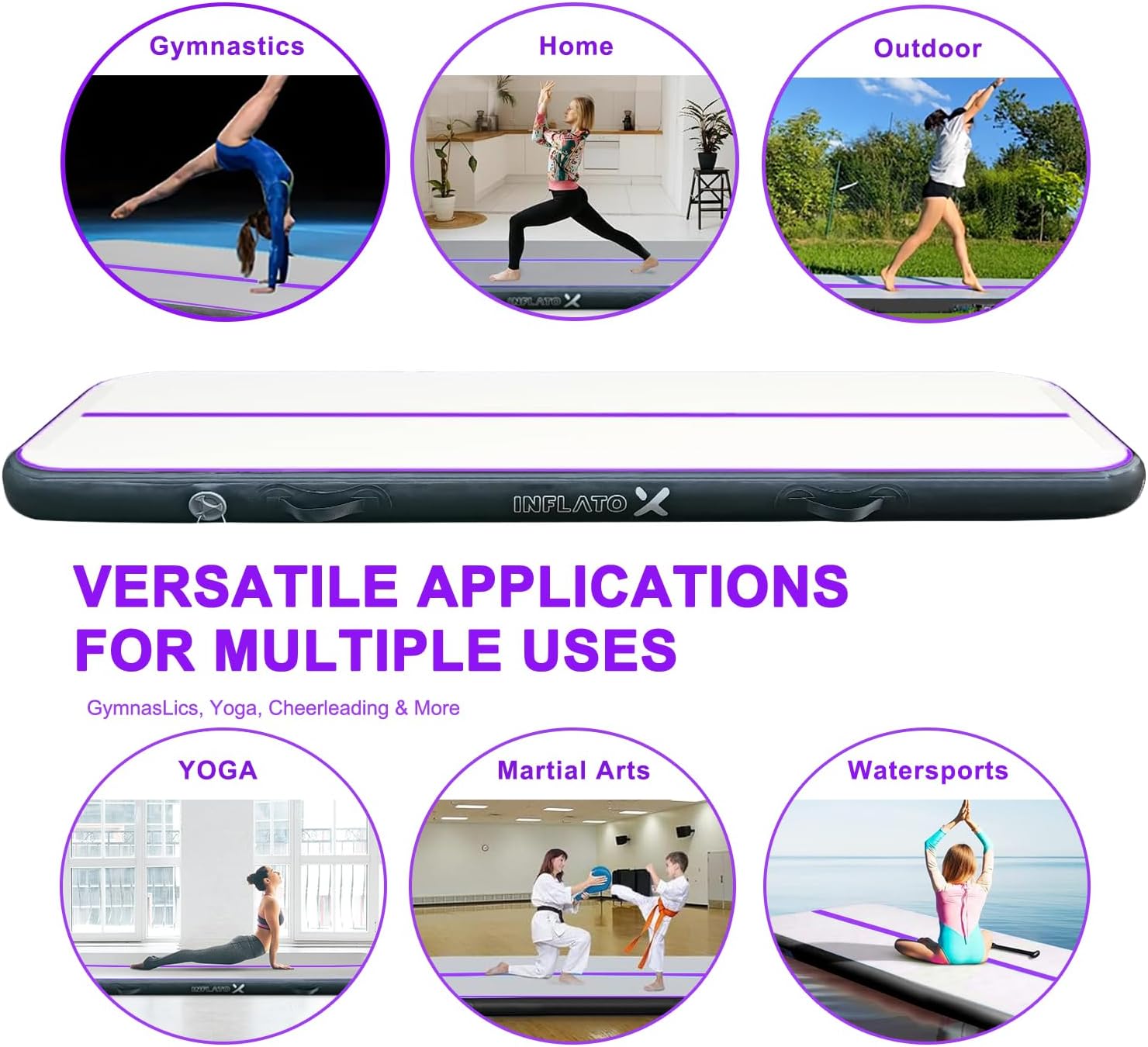 Gymnastics

Home

Outdoor

INFLATO X

INFLATO X

VERSATILE APPLICATIONS FOR MULTIPLE USES

GymnasLics, Yoga, Cheerleading & More

YOGA

Martial Arts

Watersports

INFLATO X